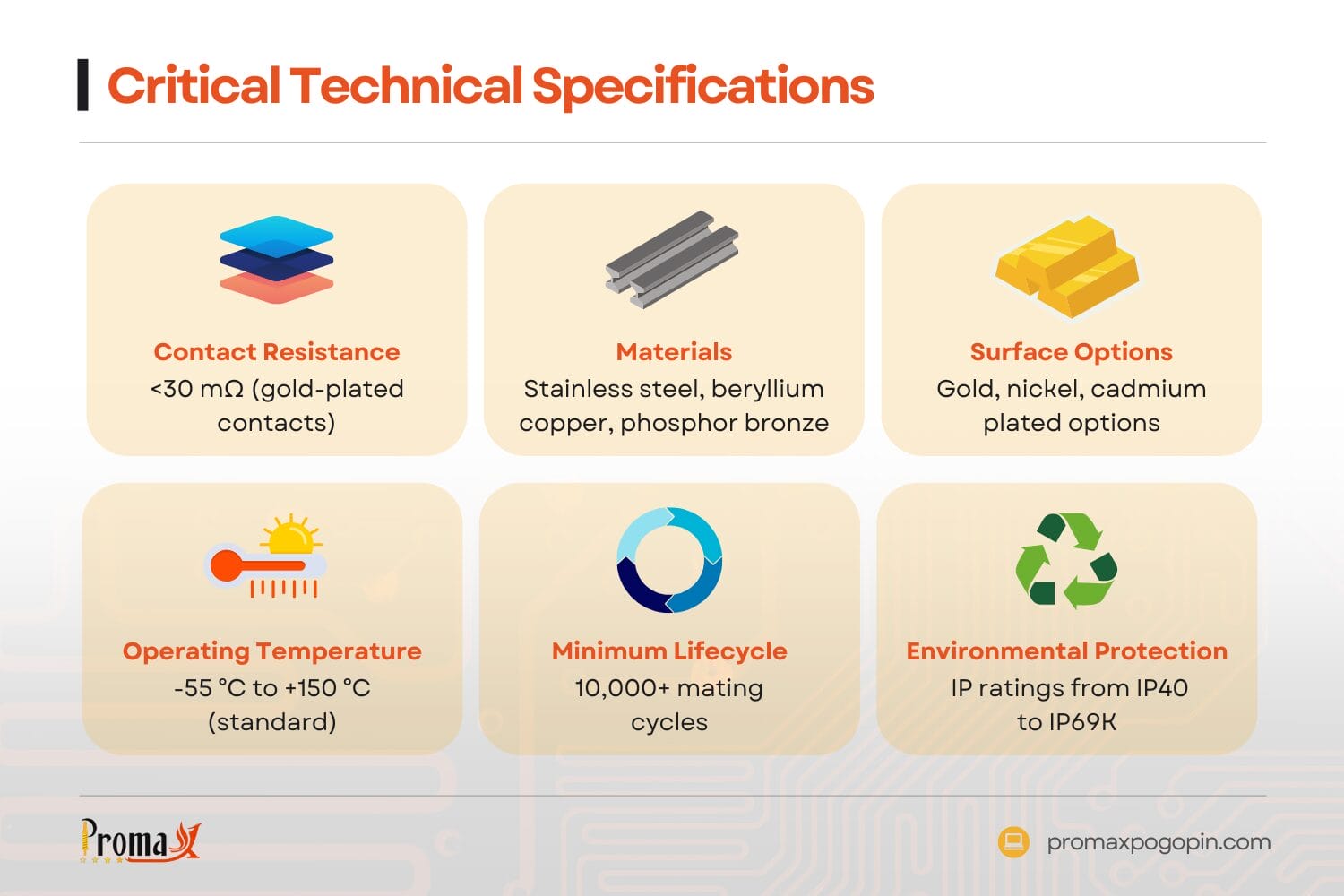 Critical Technical Specifications

Contact Resistance
<30 mΩ (gold-plated contacts)

Materials
Stainless steel, beryllium copper, phosphor bronze

Surface Options
Gold, nickel, cadmium plated options

Operating Temperature
-55 °C to +150 °C (standard)

Minimum Lifecycle
10,000+ mating cycles

Environmental Protection
IP ratings from IP40 to IP69K

Promax

promaxpogopin.com